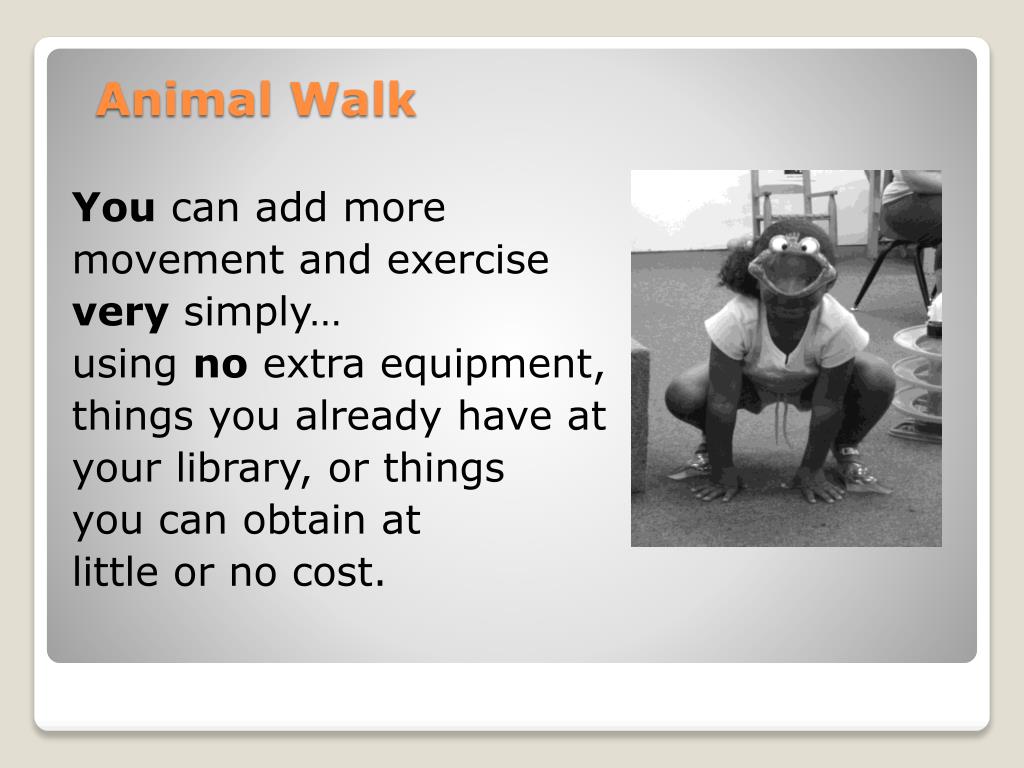 Animal Walk

You can add more movement and exercise very simply…
using no extra equipment, things you already have at your library, or things you can obtain at little or no cost.